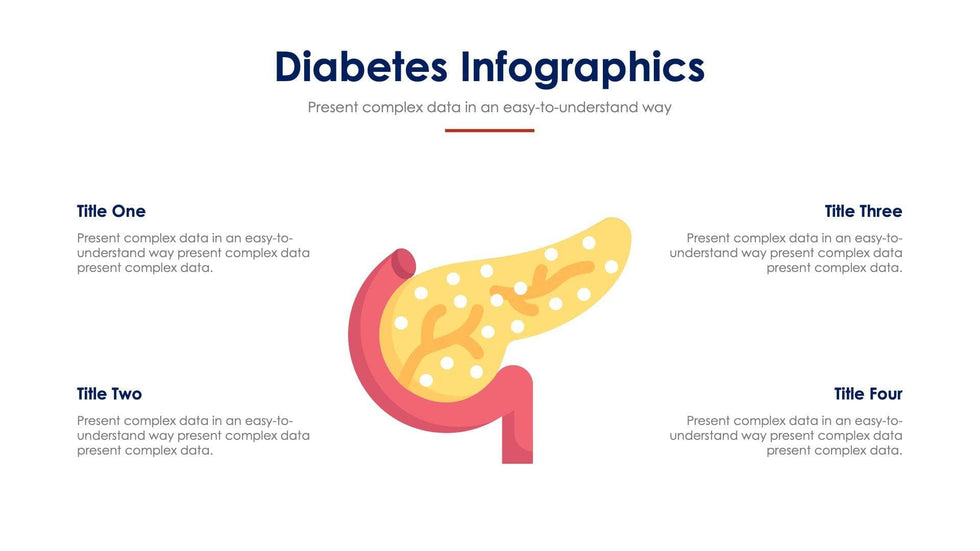 Diabetes Infographics

Present complex data in an easy-to-understand way

Title One

Present complex data in an easy-to-understand way present complex data present complex data.

Title Two

Present complex data in an easy-to-understand way present complex data present complex data.

Title Three

Present complex data in an easy-to-understand way present complex data present complex data.

Title Four

Present complex data in an easy-to-understand way present complex data present complex data.